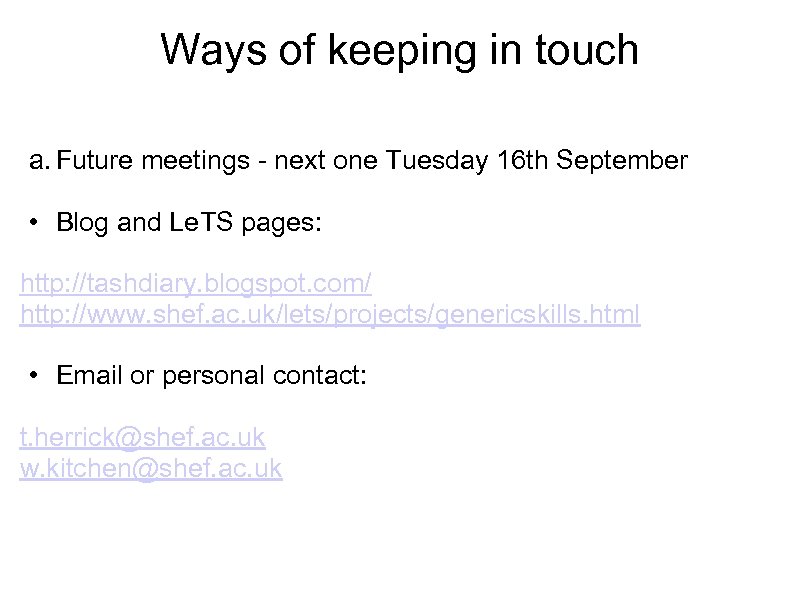 Ways of keeping in touch

a. Future meetings - next one Tuesday 16th September

• Blog and LeTS pages:

http://tashdiary.blogspot.com/
http://www.shef.ac.uk/lets/projects/genericskills.html

• Email or personal contact:

t.herrick@shef.ac.uk
w.kitchen@shef.ac.uk